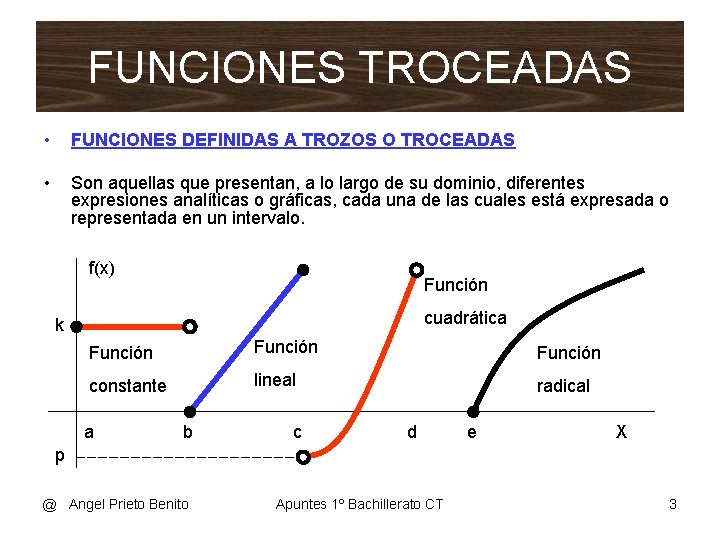 FUNCIONES TROCEADAS

• FUNCIONES DEFINIDAS A TROZOS O TROCEADAS

• Son aquellas que presentan, a lo largo de su dominio, diferentes expresiones analíticas o gráficas, cada una de las cuales está expresada o representada en un intervalo.

f(x)
k
Función constante
Función lineal
Función cuadrática
Función radical
a
b
c
d
e
X
p

@ Angel Prieto Benito
Apuntes 1º Bachillerato CT
3